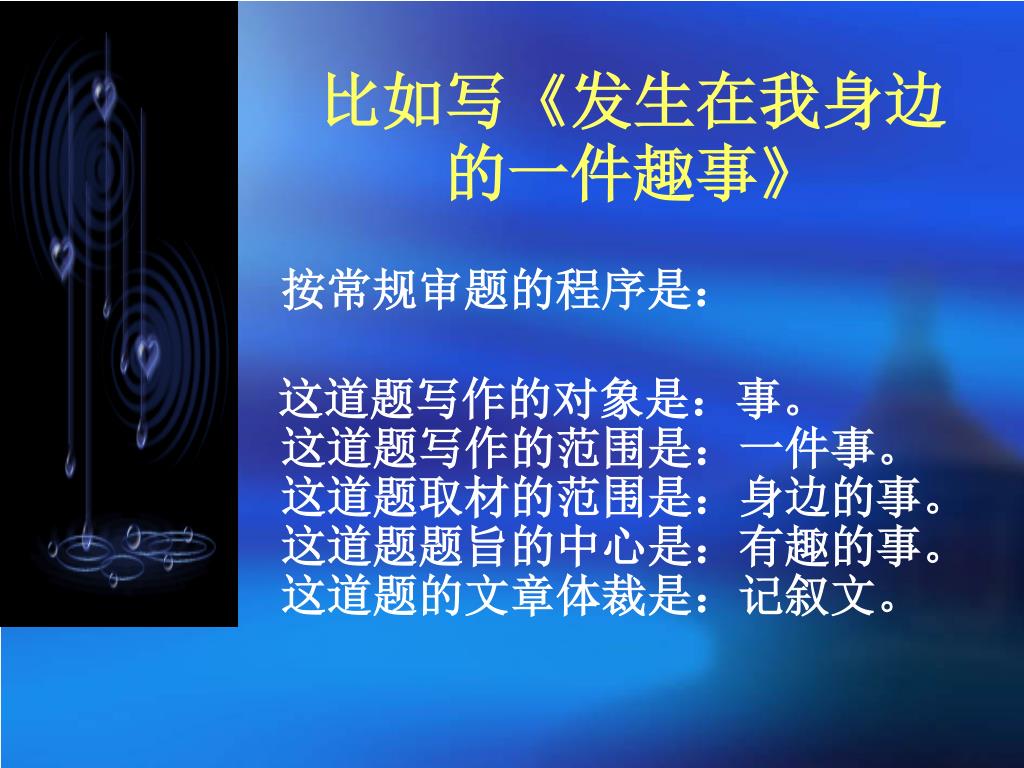 比如写《发生在我身边的一件趣事》

按常规审题的程序是：

这道题写作的对象是：事。
这道题写作的范围是：一件事。
这道题取材的范围是：身边的事。
这道题题旨的中心是：有趣的事。
这道题的文章体裁是：记叙文。